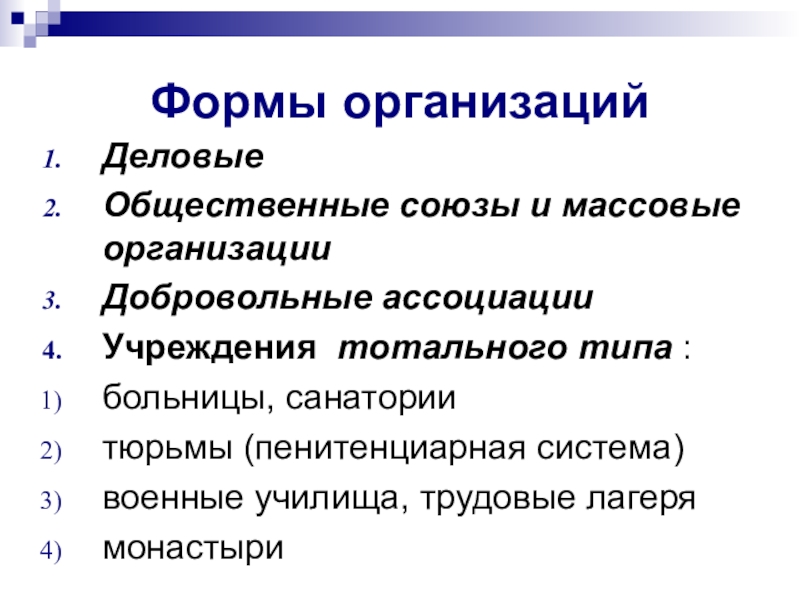 Формы организаций

1. Деловые
2. Общественные союзы и массовые организации
3. Добровольные ассоциации
4. Учреждения тотального типа :
1) больницы, санатории
2) тюрьмы (пенитенциарная система)
3) военные училища, трудовые лагеря
4) монастыри